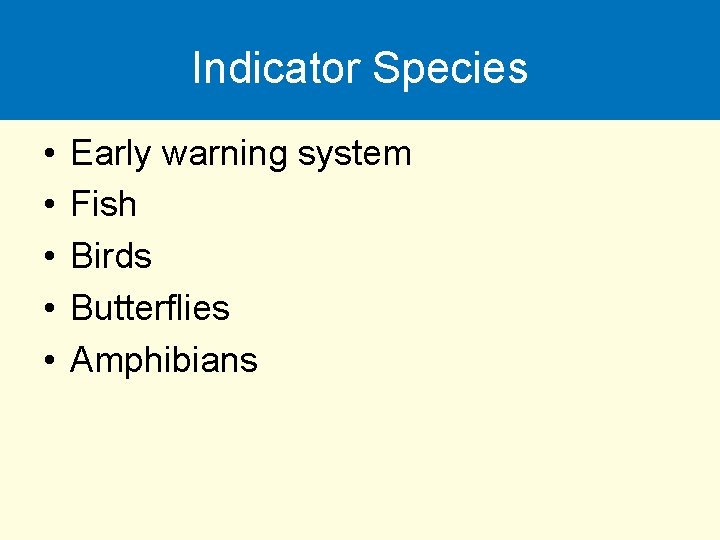 Indicator Species

• Early warning system
• Fish
• Birds
• Butterflies
• Amphibians